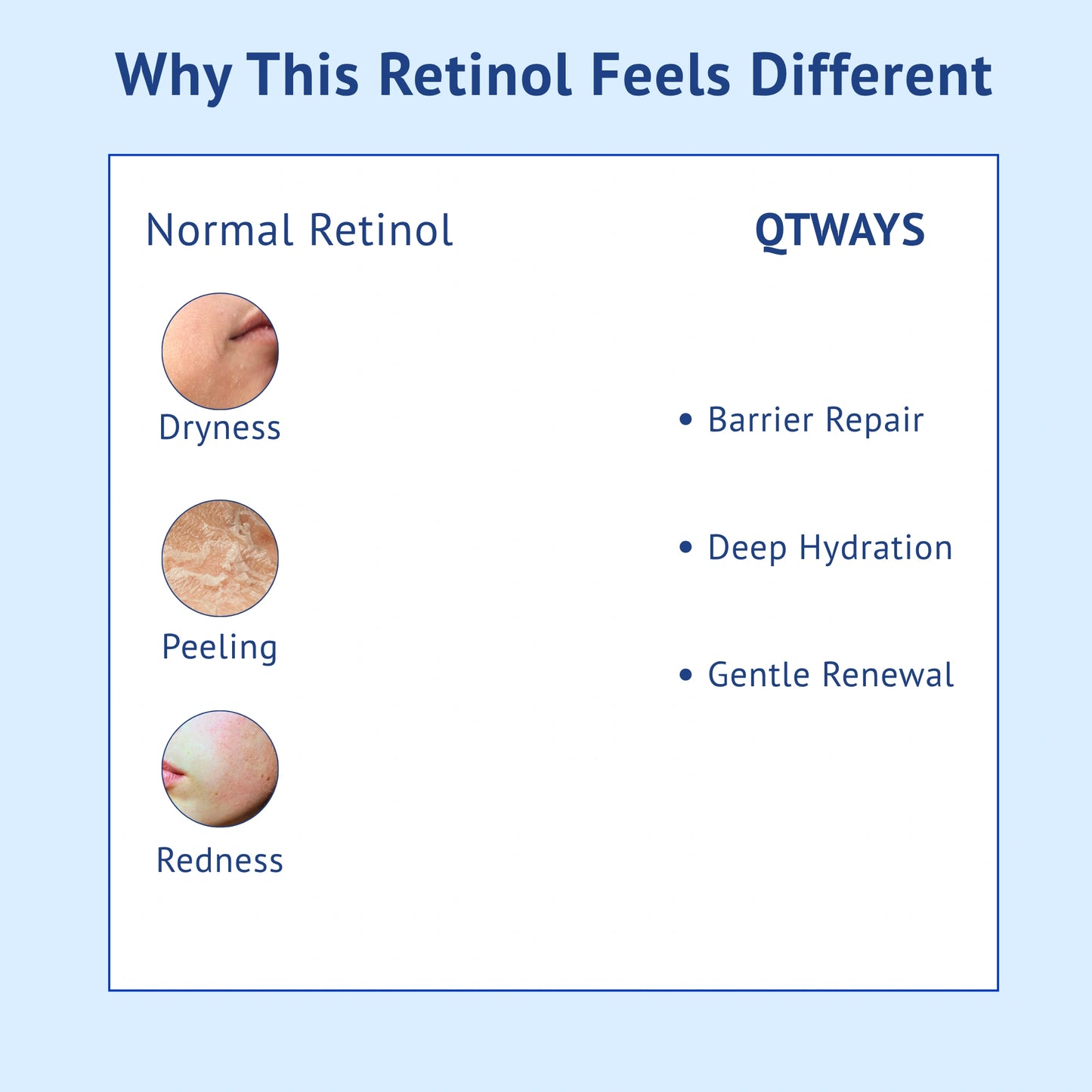 Why This Retinol Feels Different

Normal Retinol

Dryness

Peeling

Redness

QTWAYS

• Barrier Repair

• Deep Hydration

• Gentle Renewal